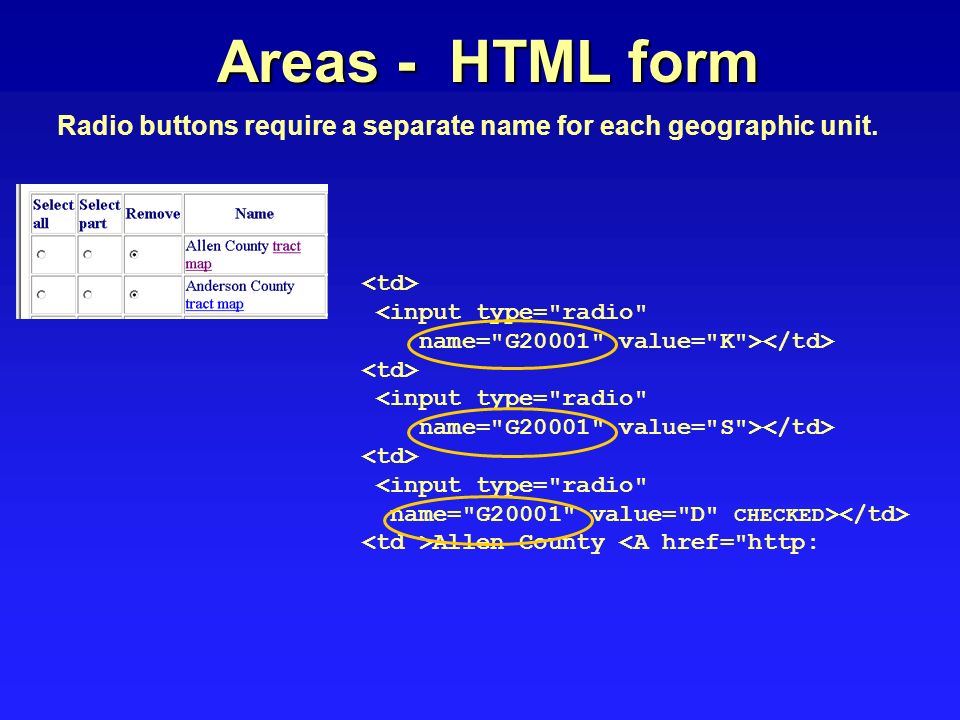 Areas - HTML form

Radio buttons require a separate name for each geographic unit.

| Select all | Select part | Remove | Name |
|---|---|---|---|
| | | | Allen County tract map |
| | | | Anderson County tract map |

<td>
<input type="radio"
name="G20001" value="K"></td>
<td>
<input type="radio"
name="G20001" value="S"></td>
<td>
<input type="radio"
name="G20001" value="D" CHECKED></td>
<td >Allen County <A href="http: